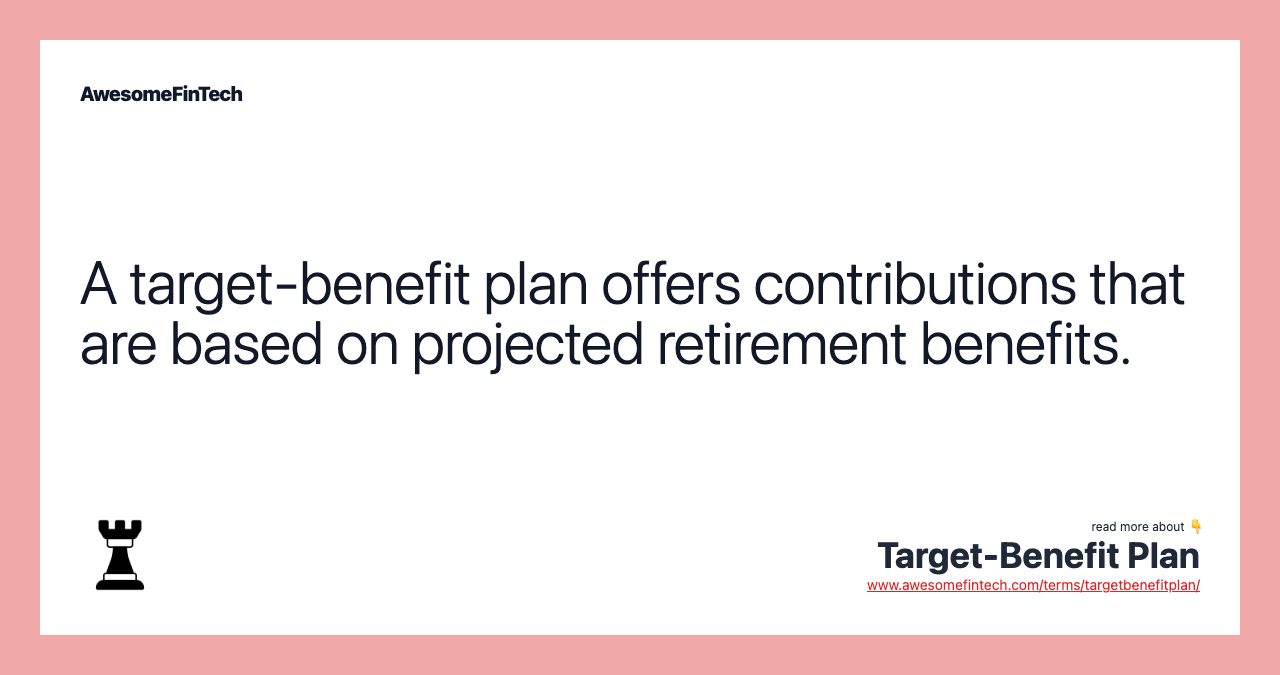 AwesomeFinTech

A target-benefit plan offers contributions that are based on projected retirement benefits.

read more about 👇

Target-Benefit Plan

www.awesomefintech.com/terms/targetbenefitplan/